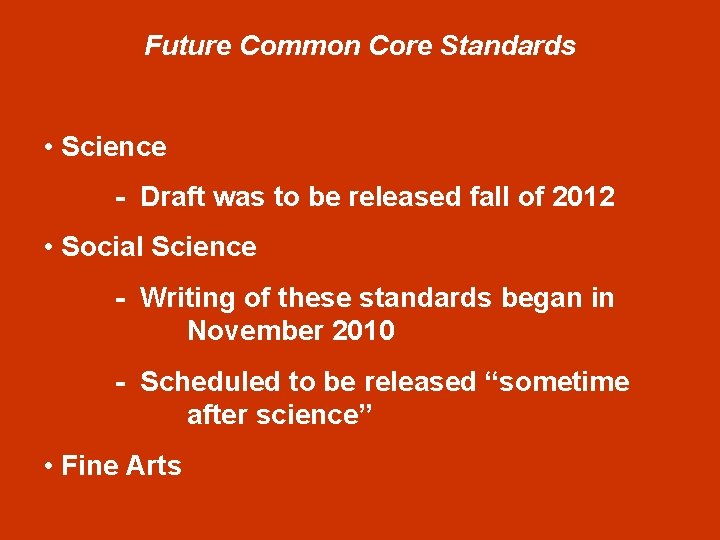 Future Common Core Standards

• Science

- Draft was to be released fall of 2012

• Social Science

- Writing of these standards began in November 2010

- Scheduled to be released “sometime after science”

• Fine Arts